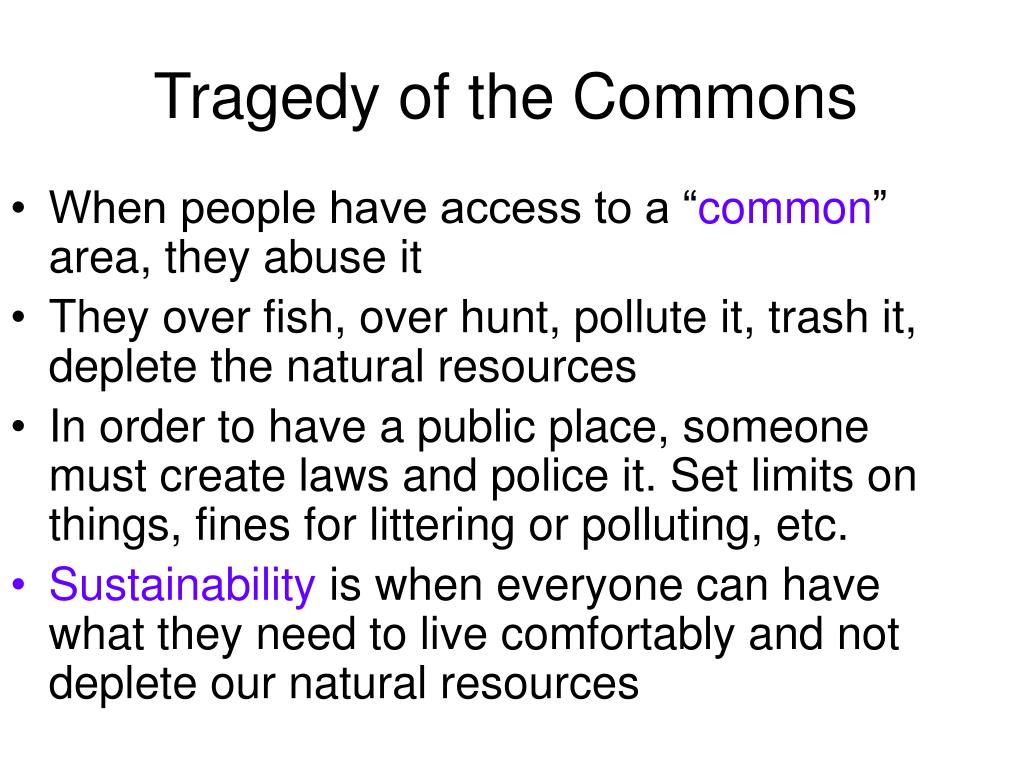 Tragedy of the Commons

• When people have access to a “common” area, they abuse it
• They over fish, over hunt, pollute it, trash it, deplete the natural resources
• In order to have a public place, someone must create laws and police it. Set limits on things, fines for littering or polluting, etc.
• Sustainability is when everyone can have what they need to live comfortably and not deplete our natural resources